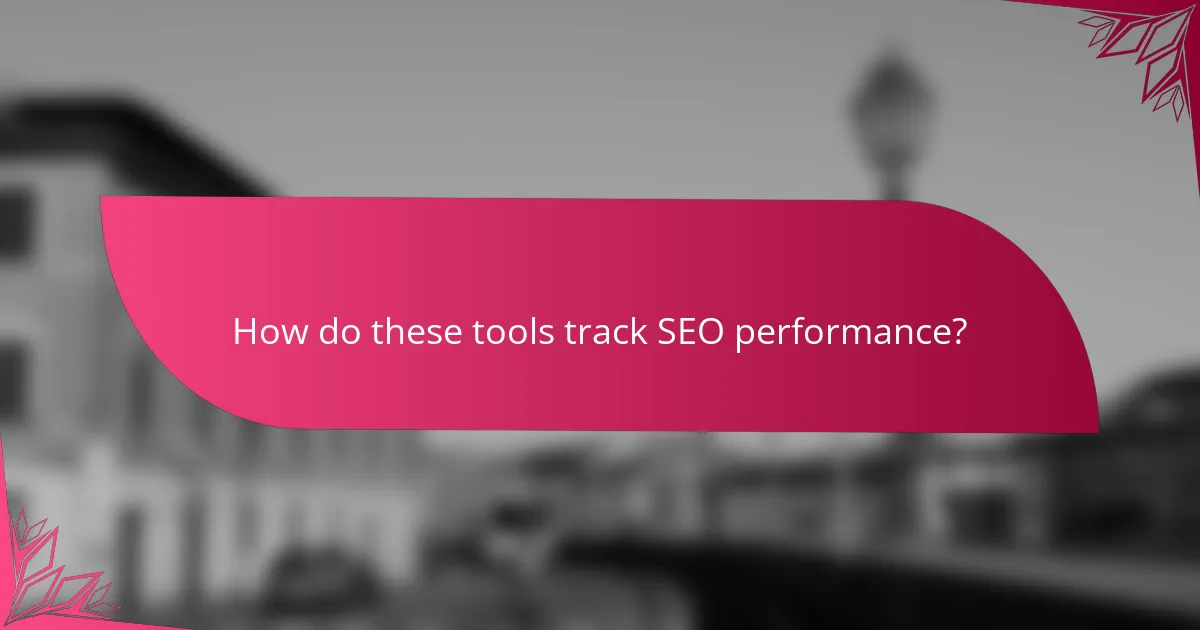 How do these tools track SEO performance?